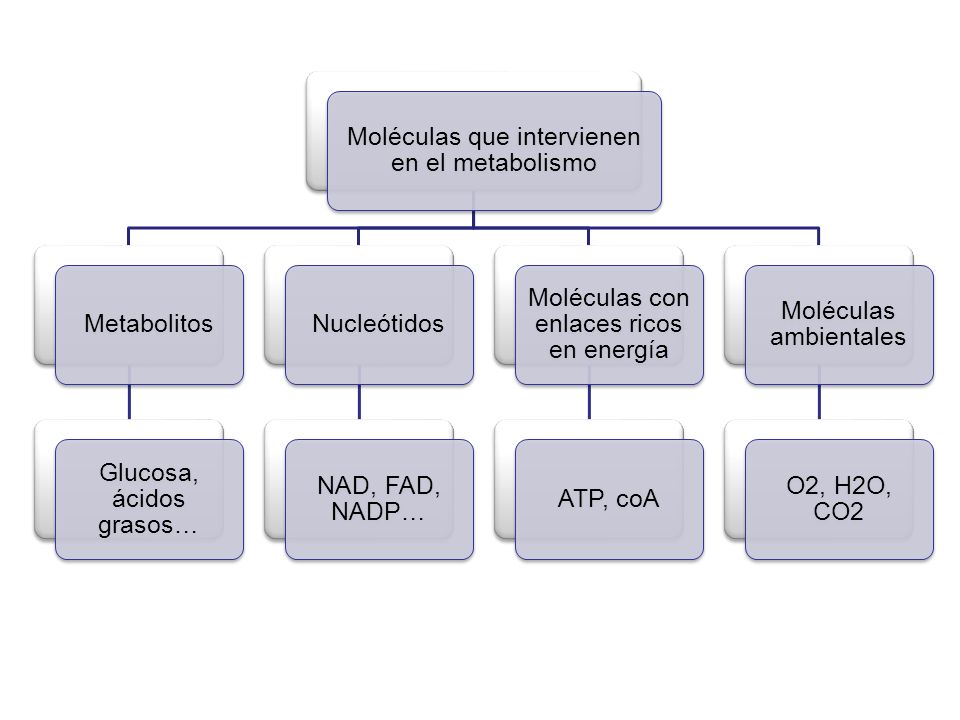 Moléculas que intervienen en el metabolismo

Metabolitos

Nucleótidos

Moléculas con enlaces ricos en energía

Moléculas ambientales

Glucosa, ácidos grasos…

NAD, FAD, NADP…

ATP, coA

O2, H2O, CO2